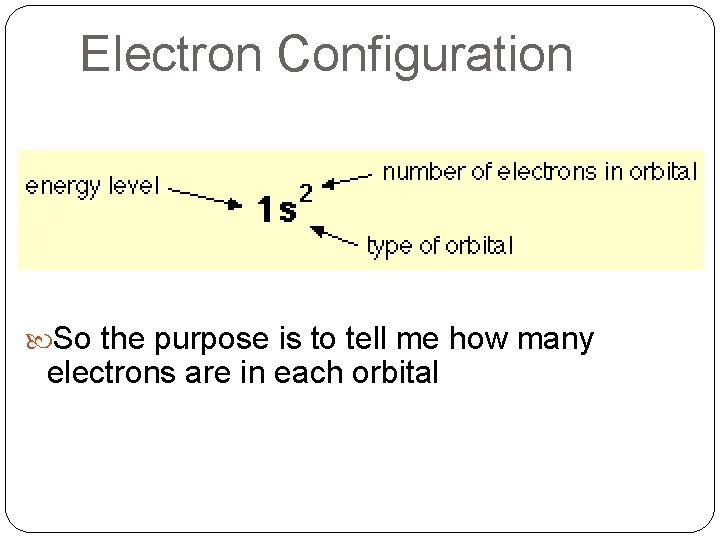 Electron Configuration

energy level

$1s^2$

number of electrons in orbital

type of orbital

So the purpose is to tell me how many electrons are in each orbital